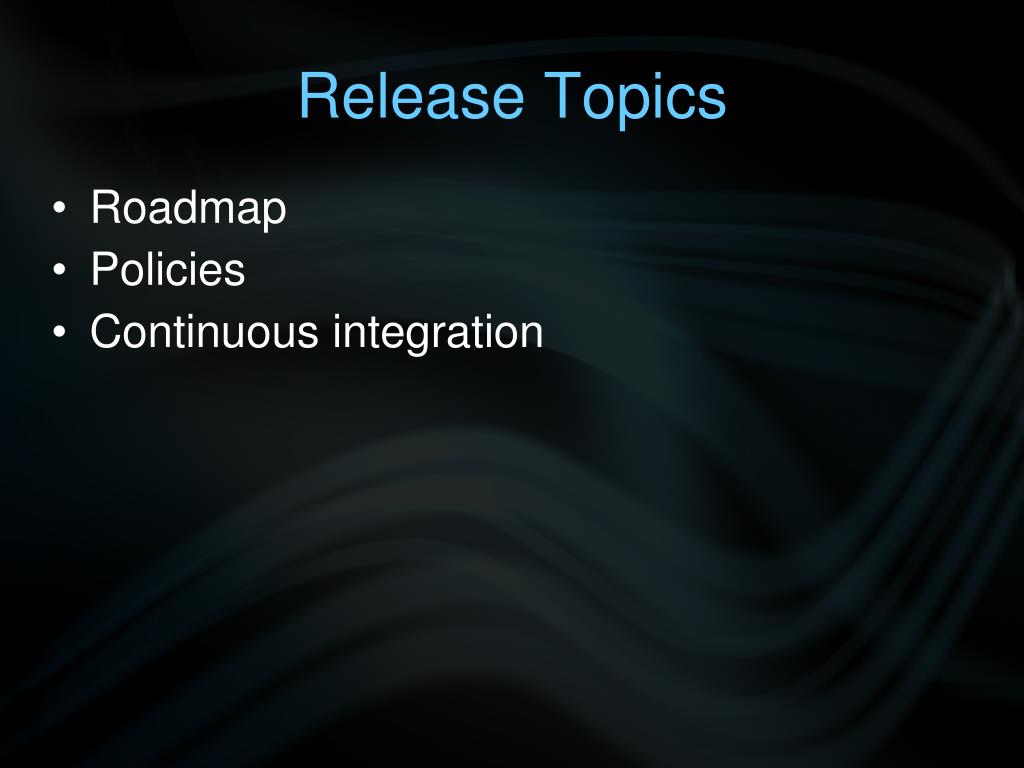 Release Topics

• Roadmap
• Policies
• Continuous integration